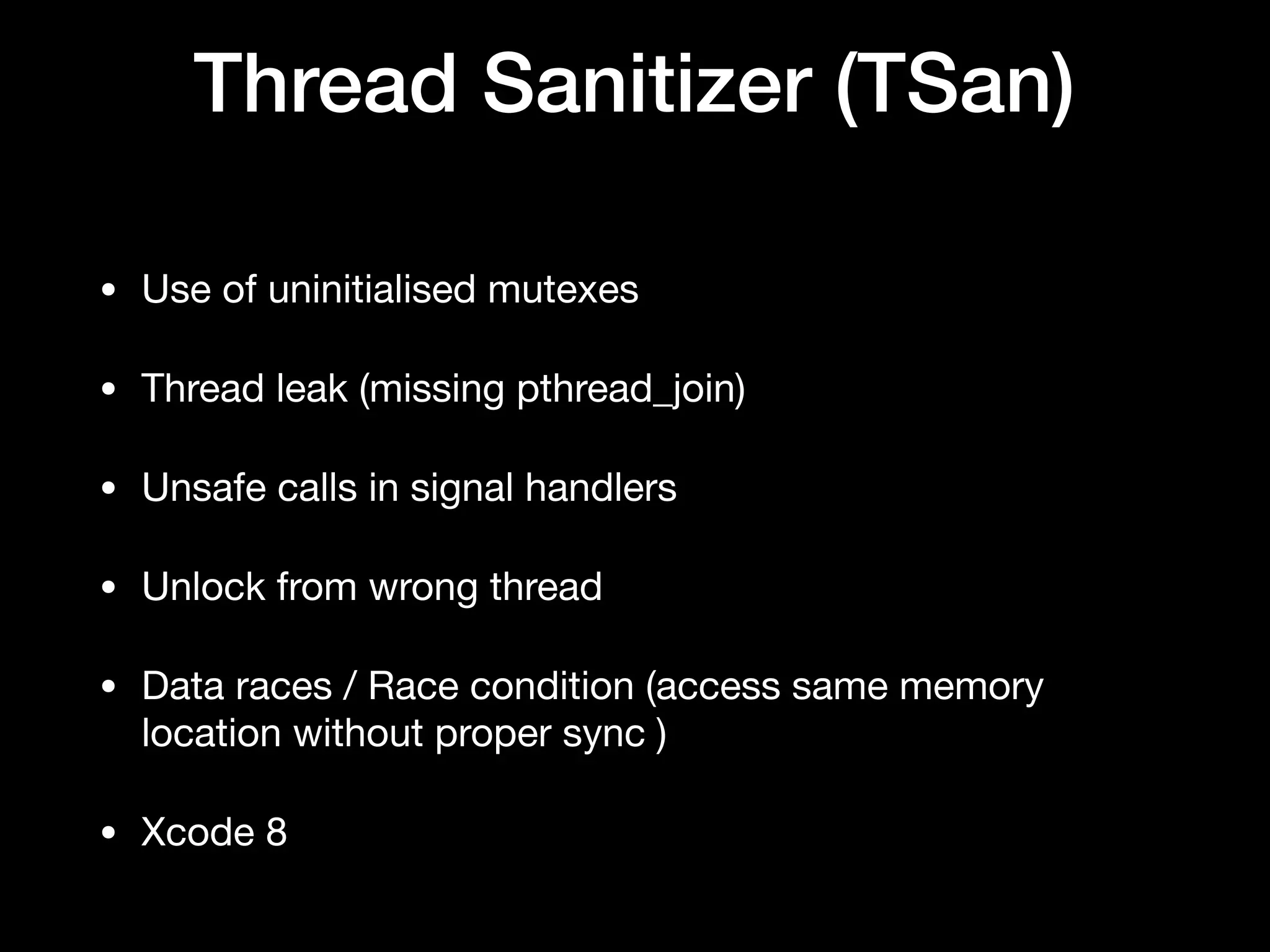 Thread Sanitizer (TSan)

• Use of uninitialised mutexes

• Thread leak (missing pthread_join)

• Unsafe calls in signal handlers

• Unlock from wrong thread

• Data races / Race condition (access same memory location without proper sync )

• Xcode 8